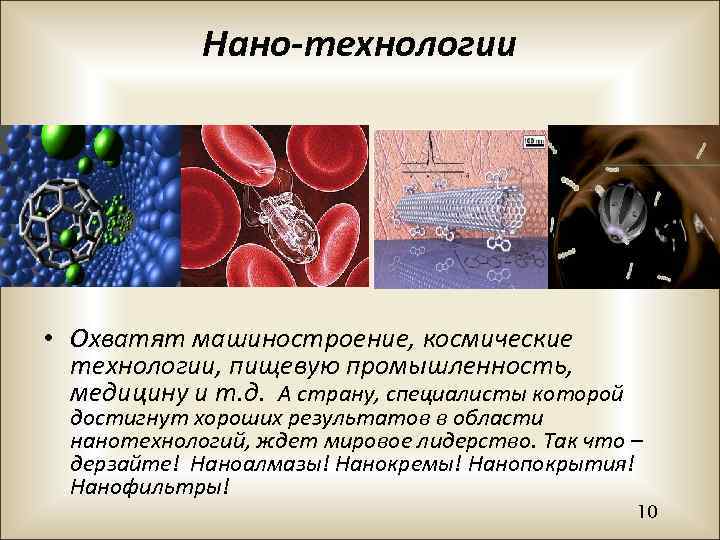 Нано-технологии

• Охватят машиностроение, космические технологии, пищевую промышленность, медицину и т.д. А страну, специалисты которой достигнут хороших результатов в области нанотехнологий, ждет мировое лидерство. Так что – дерзайте! Наноалмазы! Нанокремы! Нанопокрытия! Нанофильтры!

10